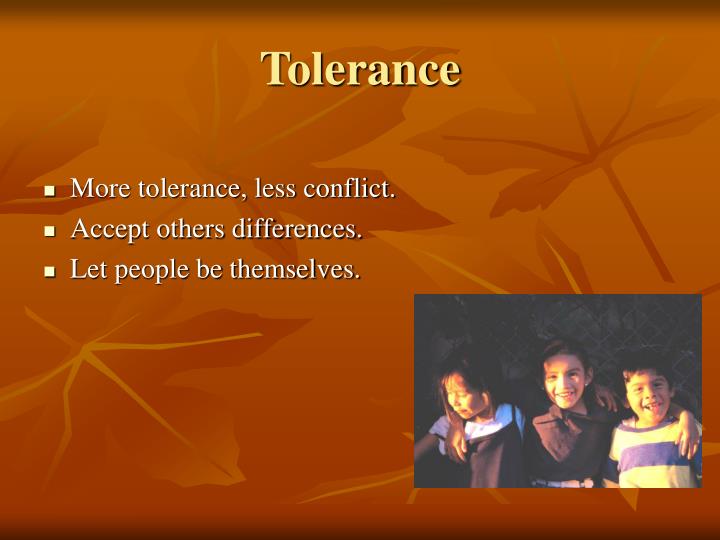 Tolerance

- More tolerance, less conflict.
- Accept others differences.
- Let people be themselves.